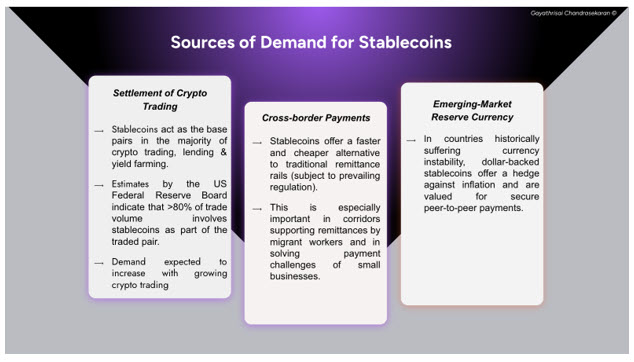 Gayathrisai Chandrasekaran ©

Sources of Demand for Stablecoins

Settlement of Crypto Trading

→ Stablecoins act as the base pairs in the majority of crypto trading, lending & yield farming.

→ Estimates by the US Federal Reserve Board indicate that >80% of trade volume involves stablecoins as part of the traded pair.

→ Demand expected to increase with growing crypto trading

Cross-border Payments

→ Stablecoins offer a faster and cheaper alternative to traditional remittance rails (subject to prevailing regulation).

→ This is especially important in corridors supporting remittances by migrant workers and in solving payment challenges of small businesses.

Emerging-Market Reserve Currency

→ In countries historically suffering currency instability, dollar-backed stablecoins offer a hedge against inflation and are valued for secure peer-to-peer payments.